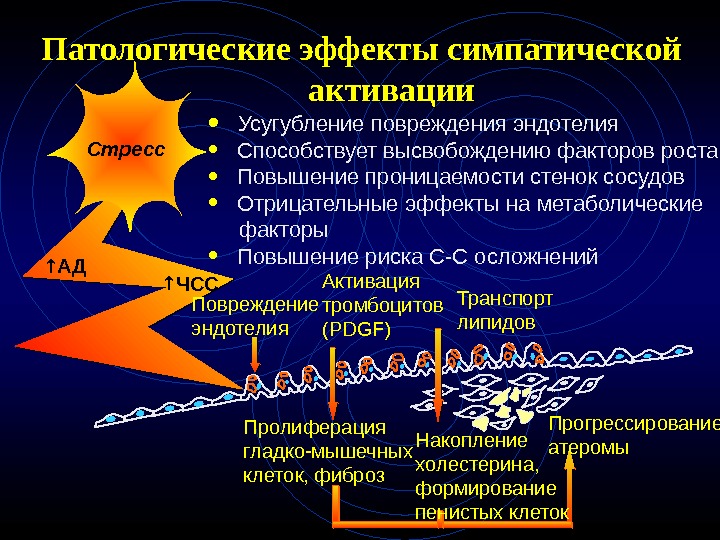 Патологические эффекты симпатической активации

Стресс

• Усугубление повреждения эндотелия
• Способствует высвобождению факторов роста
• Повышение проницаемости стенок сосудов
• Отрицательные эффекты на метаболические факторы
• Повышение риска С-С осложнений

↑АД

↑ЧСС

Повреждение эндотелия

Активация тромбоцитов (PDGF)

Транспорт липидов

Пролиферация гладко-мышечных клеток, фиброз

Накопление холестерина, формирование пенистых клеток

Прогрессирование атеромы